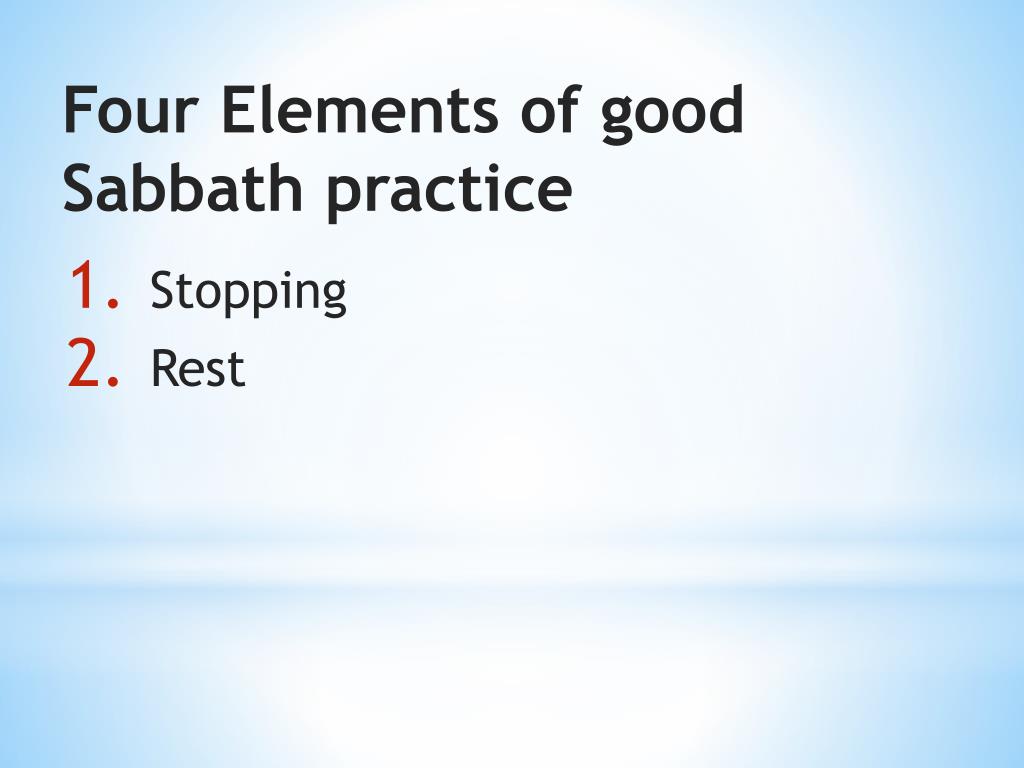 Four Elements of good Sabbath practice

1. Stopping
2. Rest